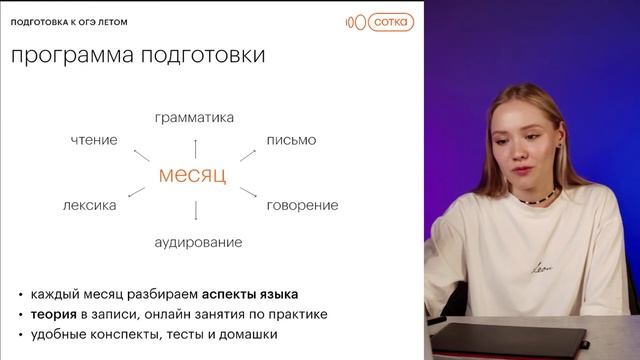 ПОДГОТОВКА К ОГЭ ЛЕТОМ

100 сотка

программа подготовки

грамматика

чтение

письмо

месяц

лексика

говорение

аудирование

• каждый месяц разбираем аспекты языка
• теория в записи, онлайн занятия по практике
• удобные конспекты, тесты и домашки

Leon